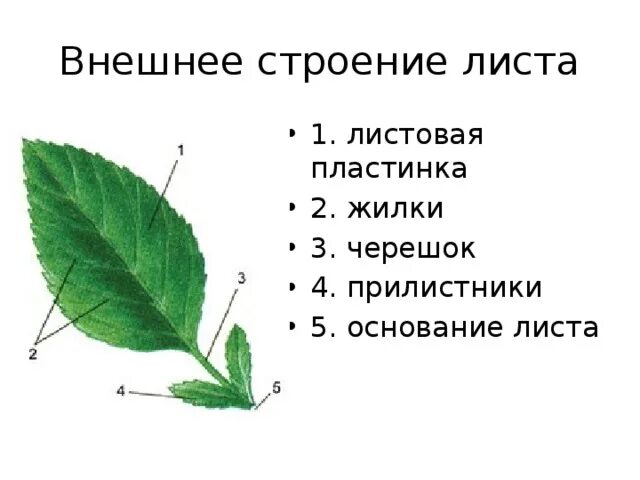 Внешнее строение листа

1

2

3

4

5

• 1. листовая пластинка
• 2. жилки
• 3. черешок
• 4. прилистники
• 5. основание листа